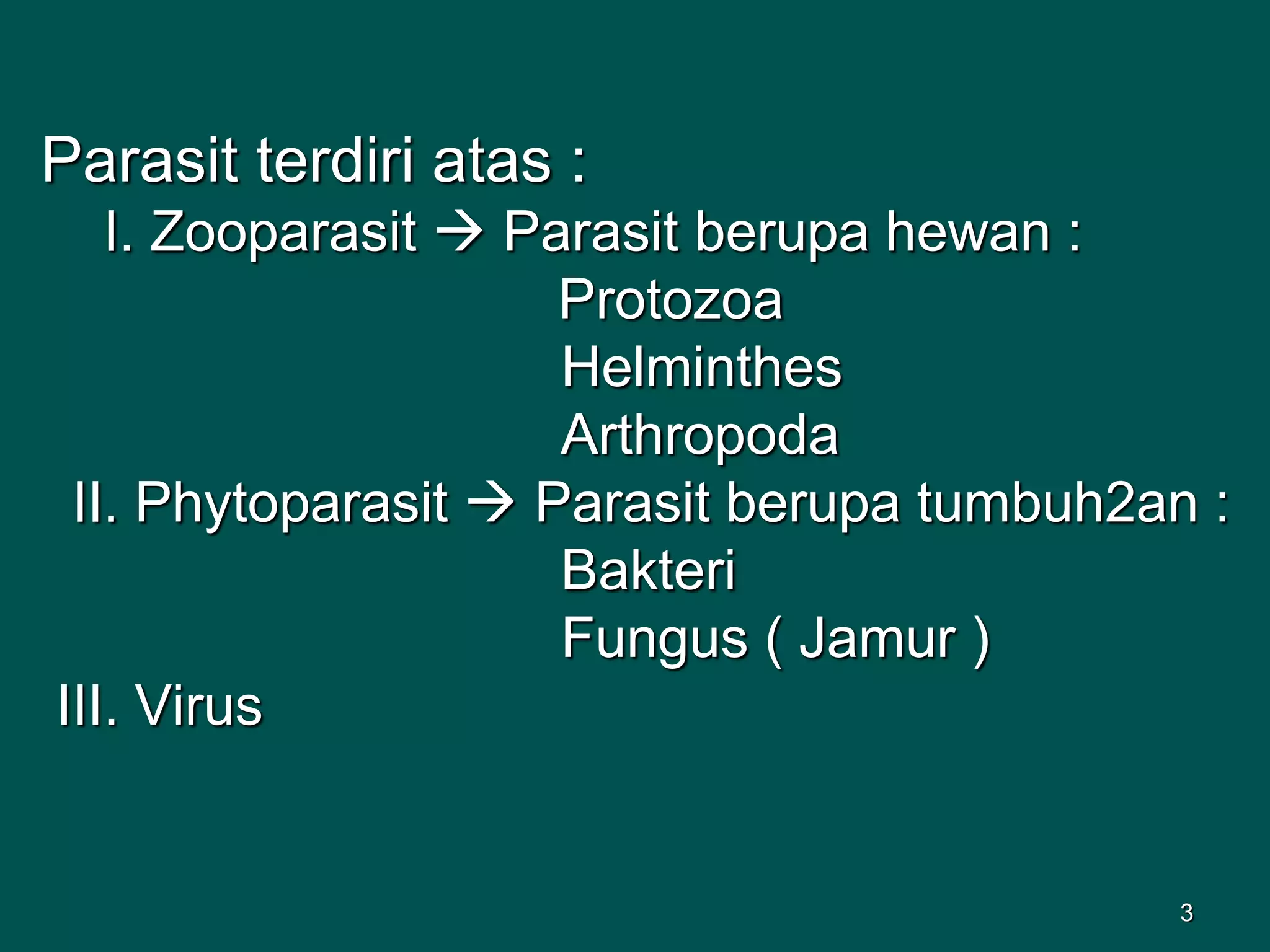 Parasit terdiri atas :
I. Zooparasit → Parasit berupa hewan :
Protozoa
Helminthes
Arthropoda
II. Phytoparasit → Parasit berupa tumbuh2an :
Bakteri
Fungus ( Jamur )
III. Virus

3